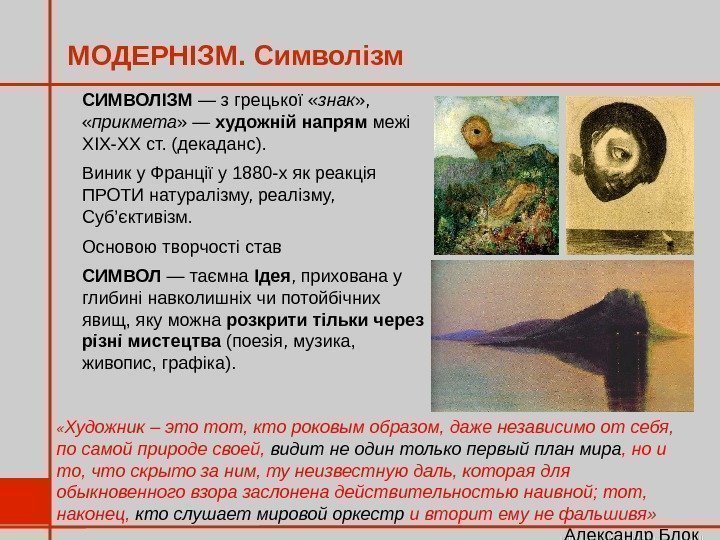 МОДЕРНІЗМ. Символізм

СИМВОЛІЗМ — з грецької «знак», «прикмета» — художній напрям межі XIX-XX ст. (декаданс).

Виник у Франції у 1880-х як реакція ПРОТИ натуралізму, реалізму, Суб'єктивізм.

Основою творчості став

СИМВОЛ — таємна Ідея, прихована у глибині навколишніх чи потойбічних явищ, яку можна розкрити тільки через різні мистецтва (поезія, музика, живопис, графіка).

«Художник – это тот, кто роковым образом, даже независимо от себя, по самой природе своей, видит не один только первый план мира, но и то, что скрыто за ним, ту неизвестную даль, которая для обыкновенного взора заслонена действительностью наивной; тот, наконец, кто слушает мировой оркестр и вторит ему не фальшивя»

Александр Блок